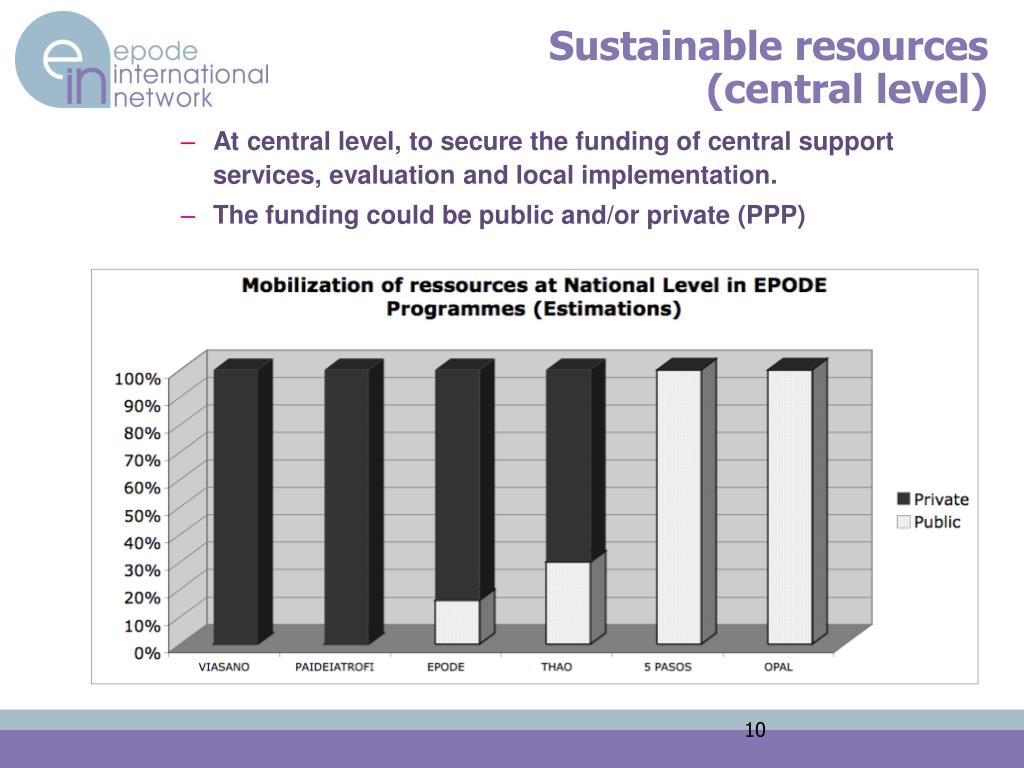 ein epode international network

Sustainable resources (central level)

– At central level, to secure the funding of central support services, evaluation and local implementation.
– The funding could be public and/or private (PPP)

Mobilization of ressources at National Level in EPODE Programmes (Estimations)

100%
90%
80%
70%
60%
50%
40%
30%
20%
10%
0%

VIASANO PAIDEIATROFI EPODE THAO 5 PASOS OPAL

Private
Public

10